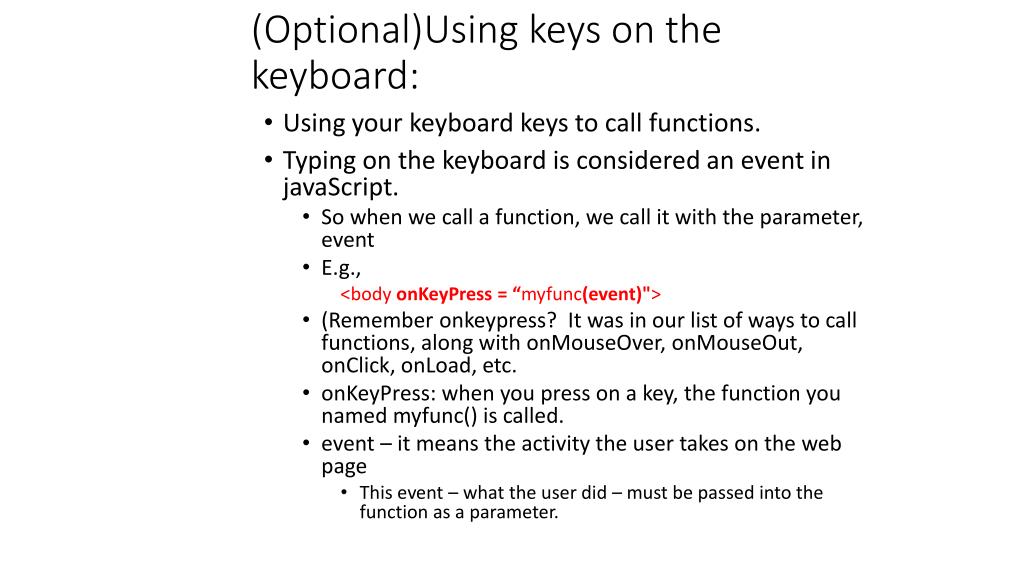 (Optional)Using keys on the keyboard:

• Using your keyboard keys to call functions.
• Typing on the keyboard is considered an event in javaScript.
  • So when we call a function, we call it with the parameter, event
  • E.g.,
    <body onKeyPress = “myfunc(event)">
  • (Remember onkeypress? It was in our list of ways to call functions, along with onMouseOver, onMouseOut, onClick, onLoad, etc.
  • onKeyPress: when you press on a key, the function you named myfunc() is called.
  • event – it means the activity the user takes on the web page
    • This event – what the user did – must be passed into the function as a parameter.